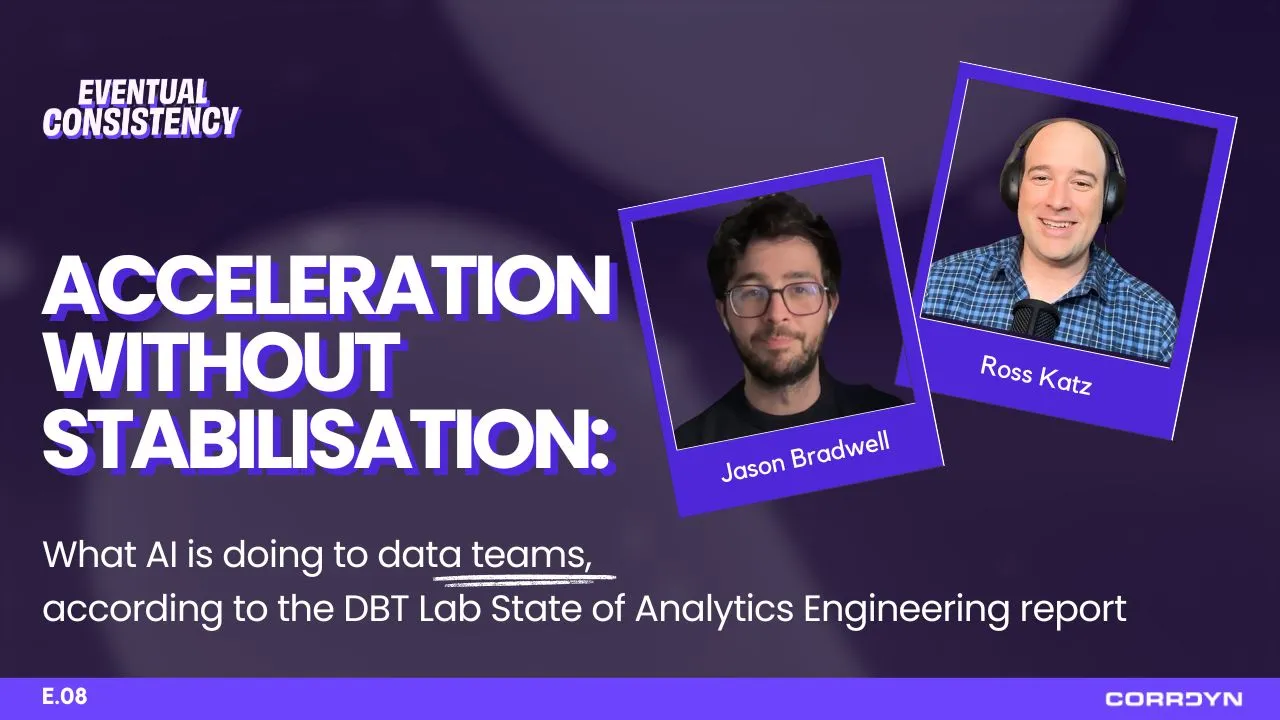 EVENTUAL CONSISTENCY

ACCELERATION WITHOUT STABILISATION:

Jason Bradwell

Ross Katz

What AI is doing to data teams, according to the DBT Lab State of Analytics Engineering report

E.08

CORRDYN